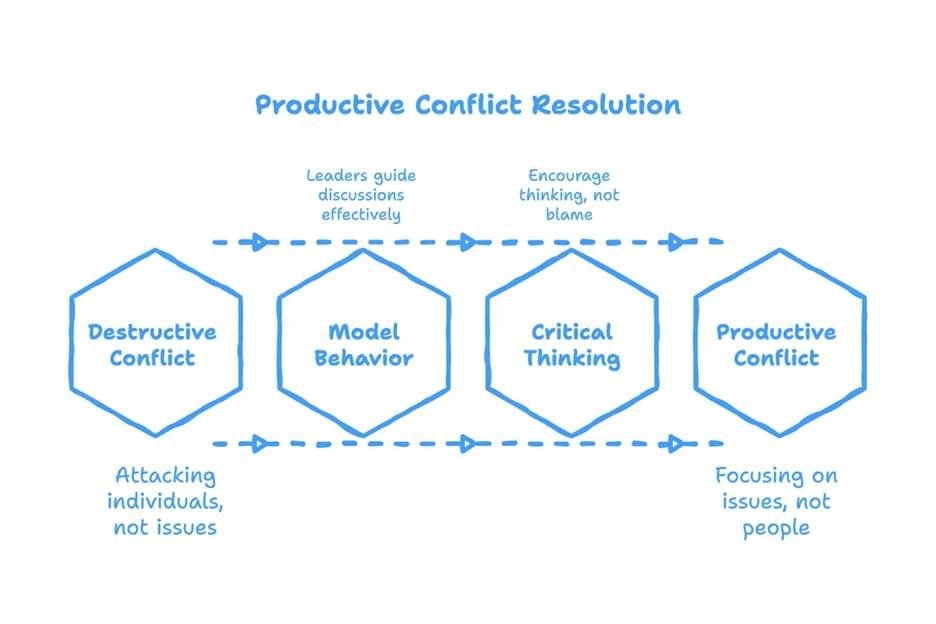 Productive Conflict Resolution

Leaders guide discussions effectively

Encourage thinking, not blame

Destructive Conflict

Model Behavior

Critical Thinking

Productive Conflict

Attacking individuals, not issues

Focusing on issues, not people